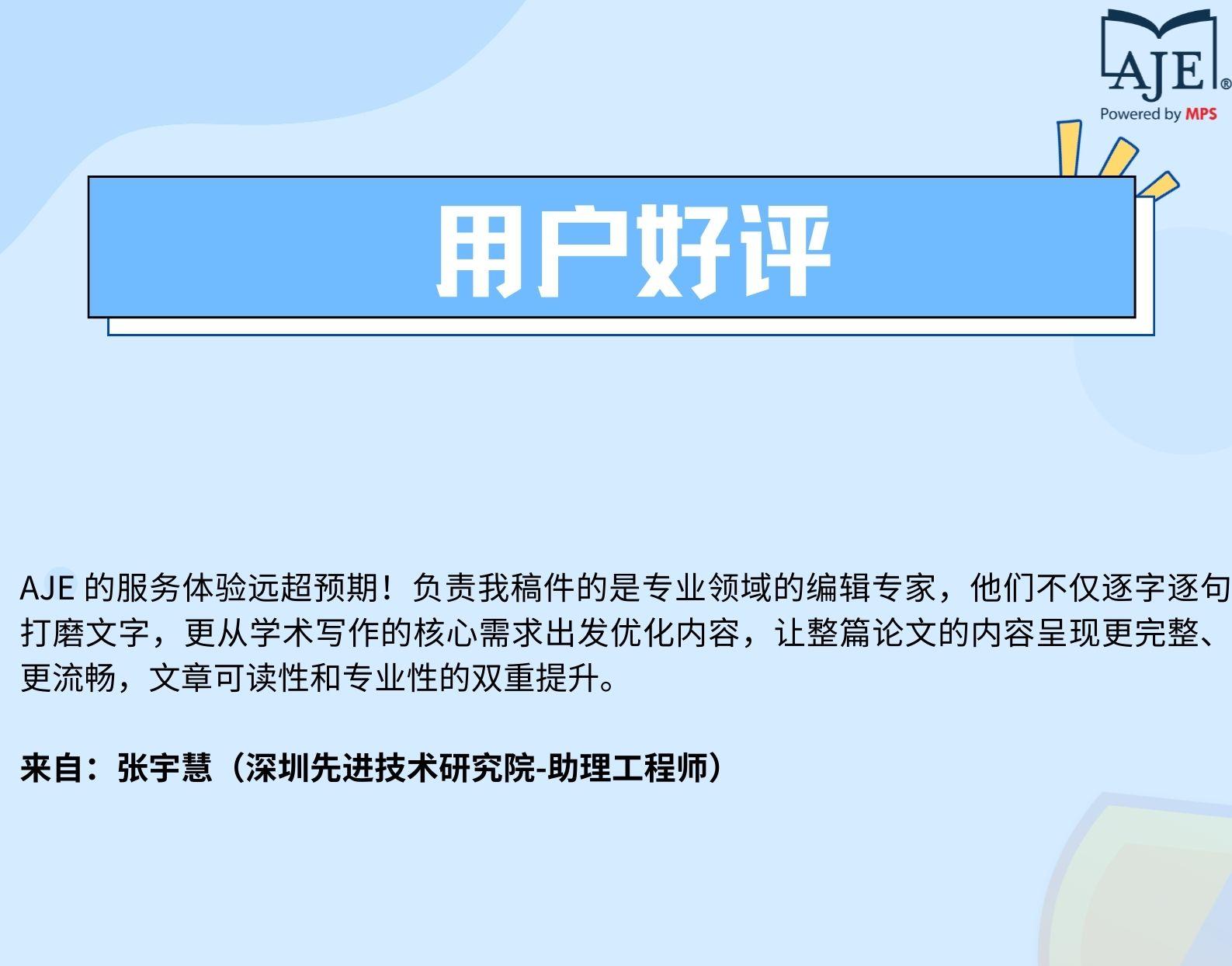 AJE®
Powered by MPS

用户好评

AJE 的服务体验远超预期！负责我稿件的是专业领域的编辑专家，他们不仅逐字逐句打磨文字，更从学术写作的核心需求出发优化内容，让整篇论文的内容呈现更完整、更流畅，文章可读性和专业性的双重提升。

来自：张宇慧（深圳先进技术研究院-助理工程师）